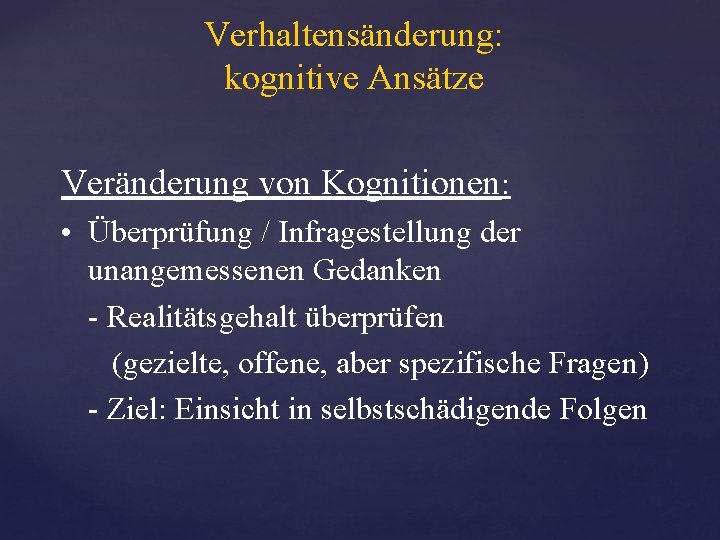 Verhaltensänderung: kognitive Ansätze

Veränderung von Kognitionen:

• Überprüfung / Infragestellung der unangemessenen Gedanken

- Realitätsgehalt überprüfen (gezielte, offene, aber spezifische Fragen)

- Ziel: Einsicht in selbstschädigende Folgen